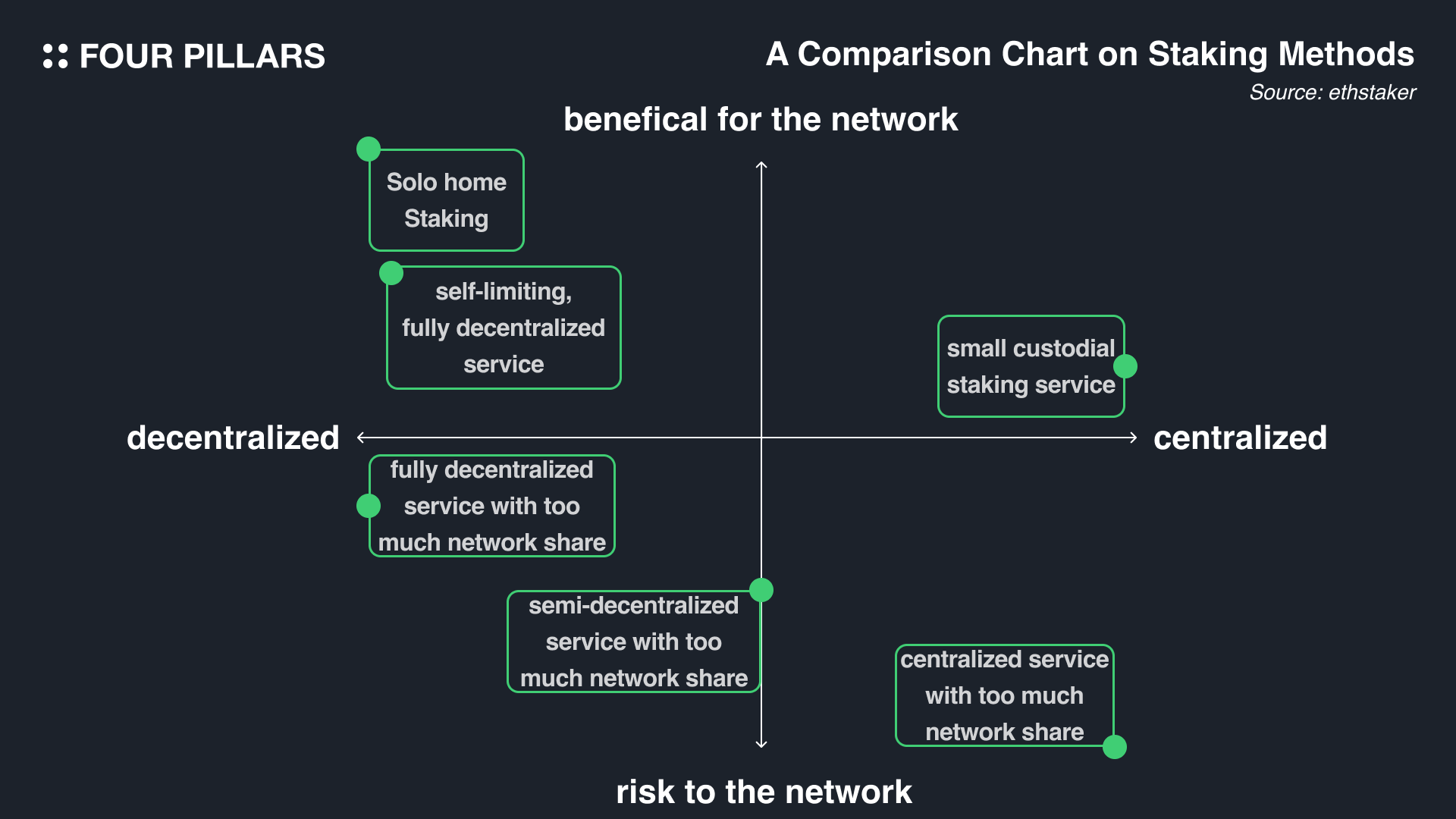 FOUR PILLARS

A Comparison Chart on Staking Methods

Source: ethstaker

benefical for the network

Solo home Staking

self-limiting, fully decentralized service

small custodial staking service

decentralized

centralized

fully decentralized service with too much network share

semi-decentralized service with too much network share

centralized service with too much network share

risk to the network